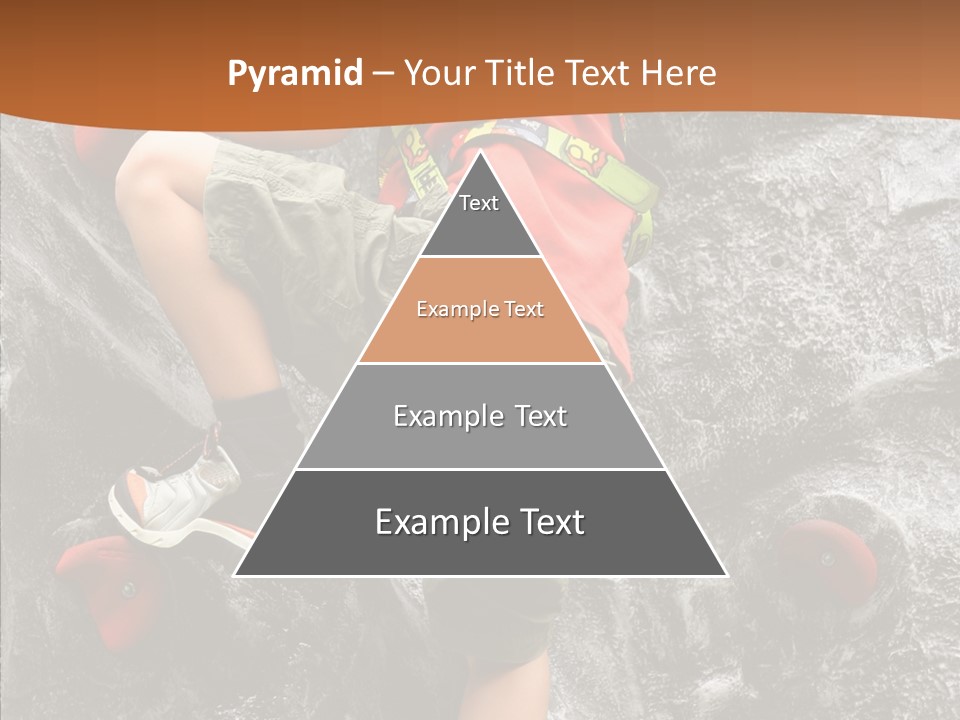 Pyramid – Your Title Text Here

Text

Example Text

Example Text

Example Text